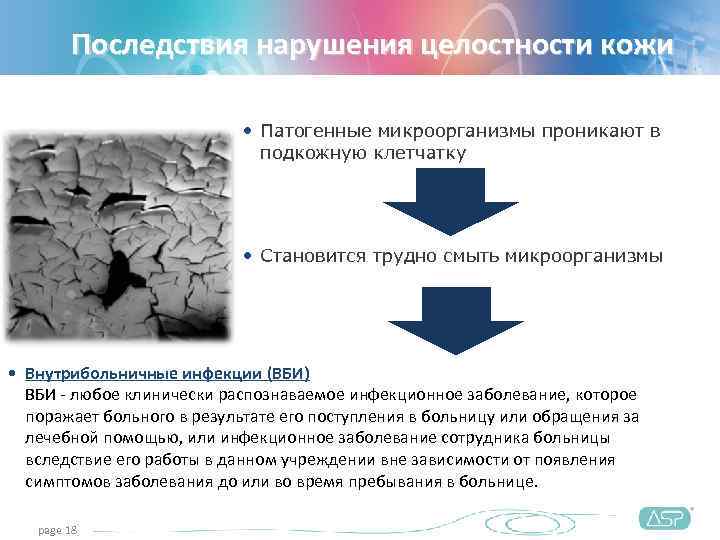 Последствия нарушения целостности кожи

• Патогенные микроорганизмы проникают в подкожную клетчатку

• Становится трудно смыть микроорганизмы

• Внутрибольничные инфекции (ВБИ)
ВБИ - любое клинически распознаваемое инфекционное заболевание, которое поражает больного в результате его поступления в больницу или обращения за лечебной помощью, или инфекционное заболевание сотрудника больницы вследствие его работы в данном учреждении вне зависимости от появления симптомов заболевания до или во время пребывания в больнице.

page 18

ASP